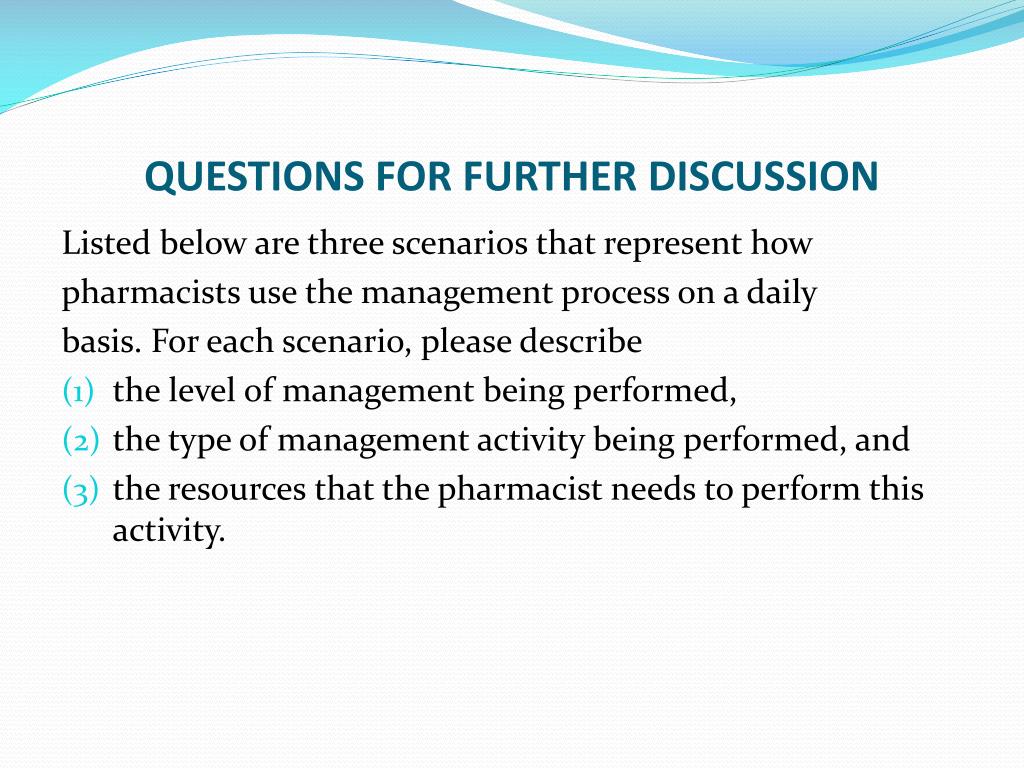 QUESTIONS FOR FURTHER DISCUSSION

Listed below are three scenarios that represent how pharmacists use the management process on a daily basis. For each scenario, please describe
(1) the level of management being performed,
(2) the type of management activity being performed, and
(3) the resources that the pharmacist needs to perform this activity.